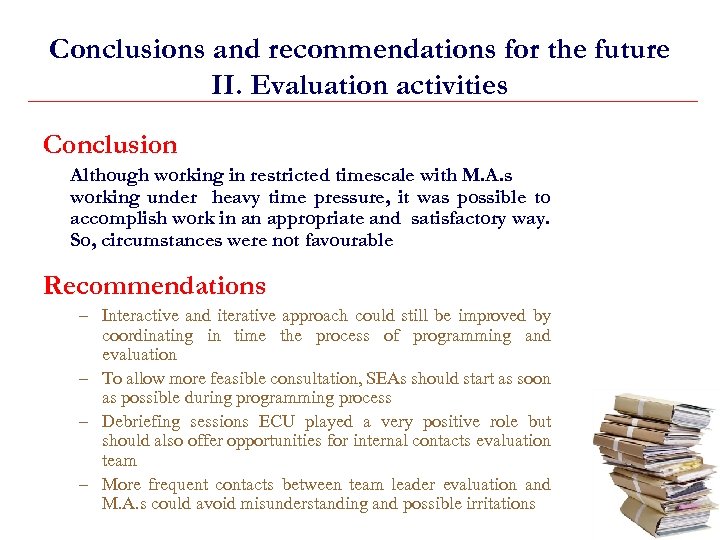 Conclusions and recommendations for the future
II. Evaluation activities

Conclusion

Although working in restricted timescale with M.A.s working under heavy time pressure, it was possible to accomplish work in an appropriate and satisfactory way. So, circumstances were not favourable

Recommendations

– Interactive and iterative approach could still be improved by coordinating in time the process of programming and evaluation
– To allow more feasible consultation, SEAs should start as soon as possible during programming process
– Debriefing sessions ECU played a very positive role but should also offer opportunities for internal contacts evaluation team
– More frequent contacts between team leader evaluation and M.A.s could avoid misunderstanding and possible irritations